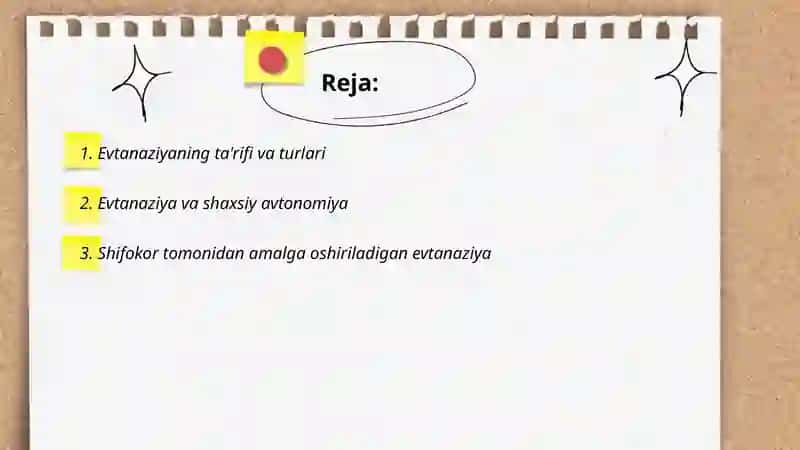 Reja:

1. Evtanaziyaning ta'rifi va turlari

2. Evtanaziya va shaxsiy avtonomiya

3. Shifokor tomonidan amalga oshiriladigan evtanaziya